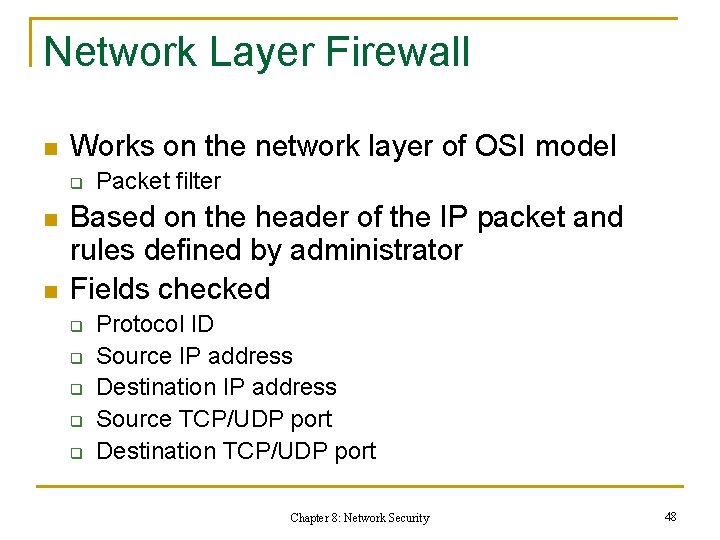 Network Layer Firewall

- Works on the network layer of OSI model
  - Packet filter
- Based on the header of the IP packet and rules defined by administrator
- Fields checked
  - Protocol ID
  - Source IP address
  - Destination IP address
  - Source TCP/UDP port
  - Destination TCP/UDP port

Chapter 8: Network Security

48